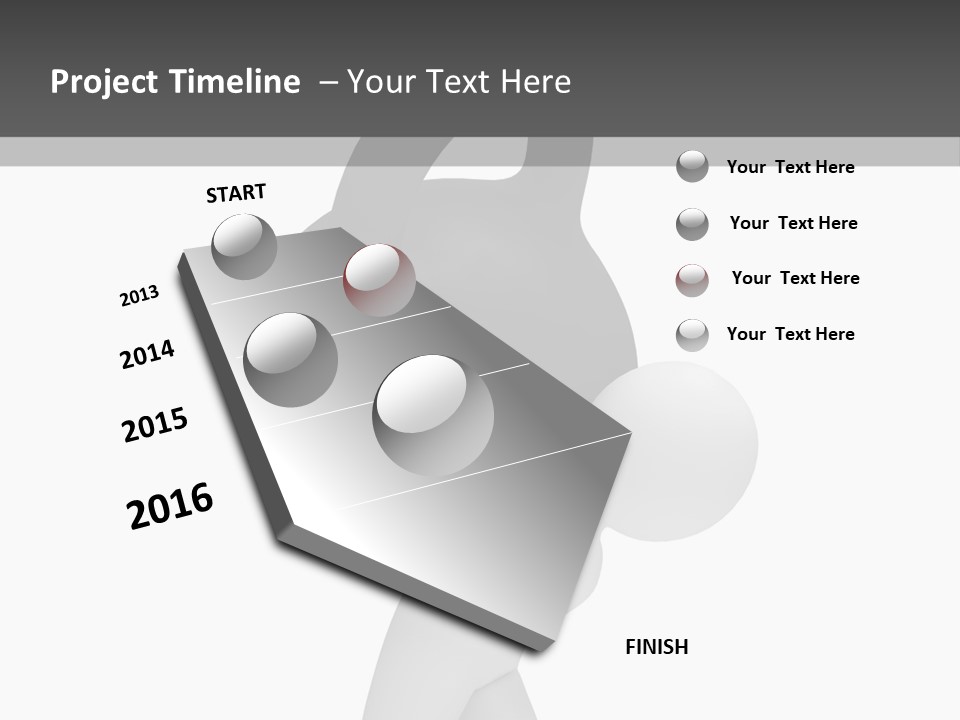 Project Timeline – Your Text Here

START

2013

2014

2015

2016

FINISH

Your Text Here

Your Text Here

Your Text Here

Your Text Here